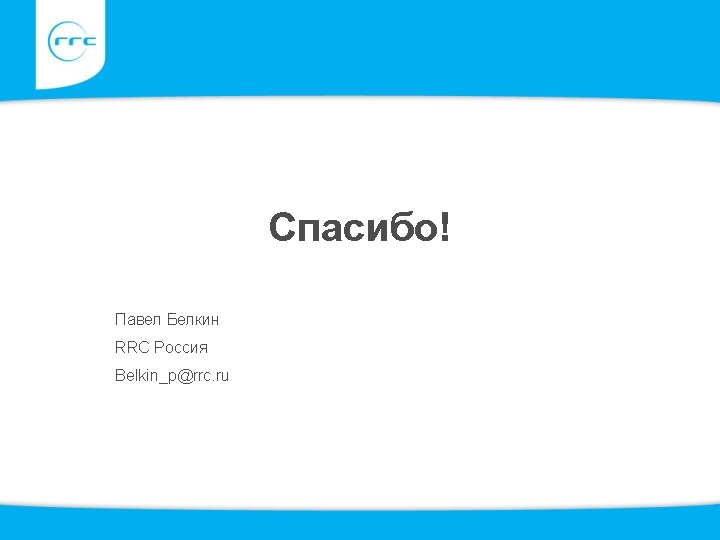 rrc

Спасибо!

Павел Белкин

RRC Россия

Belkin_p@rrc.ru